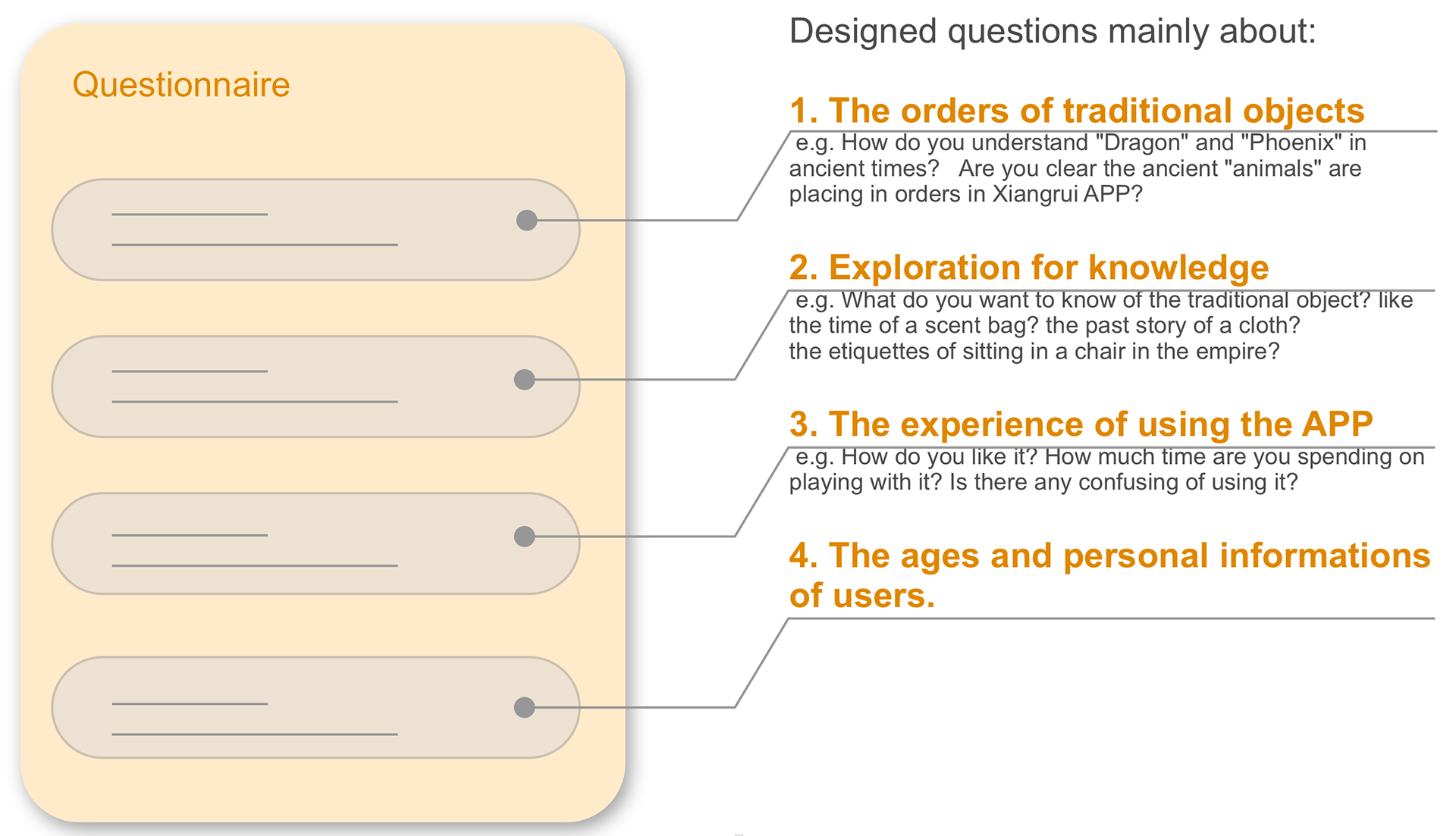 Questionnaire

Designed questions mainly about:

1. The orders of traditional objects

e.g. How do you understand "Dragon" and "Phoenix" in ancient times? Are you clear the ancient "animals" are placing in orders in Xiangrui APP?

2. Exploration for knowledge

e.g. What do you want to know of the traditional object? like the time of a scent bag? the past story of a cloth? the etiquettes of sitting in a chair in the empire?

3. The experience of using the APP

e.g. How do you like it? How much time are you spending on playing with it? Is there any confusing of using it?

4. The ages and personal informations of users.